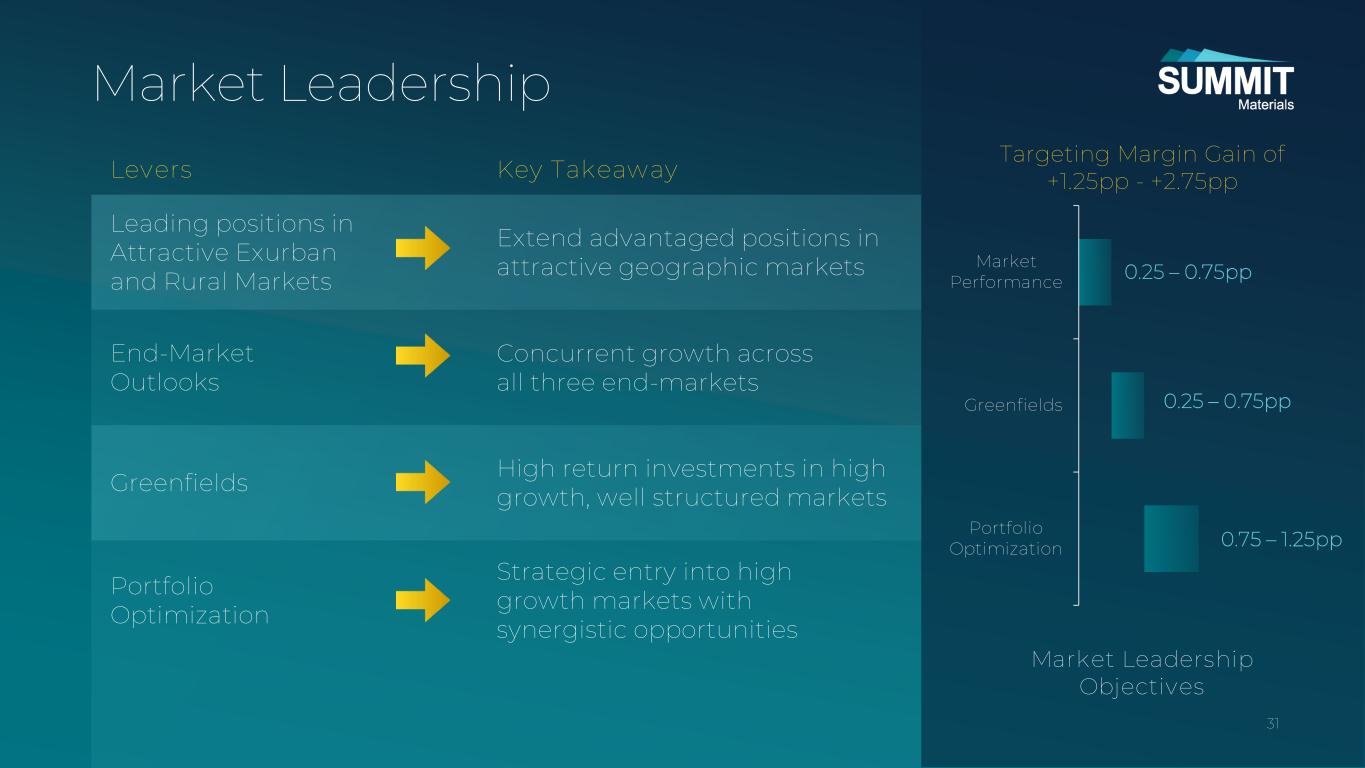 Market Leadership

SUMMIT
Materials

| Levers | Key Takeaway |
|---|---|
| Leading positions in Attractive Exurban and Rural Markets | Extend advantaged positions in attractive geographic markets |
| End-Market Outlooks | Concurrent growth across all three end-markets |
| Greenfields | High return investments in high growth, well structured markets |
| Portfolio Optimization | Strategic entry into high growth markets with synergistic opportunities |

Targeting Margin Gain of +1.25pp - +2.75pp

Market Performance 0.25 – 0.75pp

Greenfields 0.25 – 0.75pp

Portfolio Optimization 0.75 – 1.25pp

Market Leadership Objectives

31